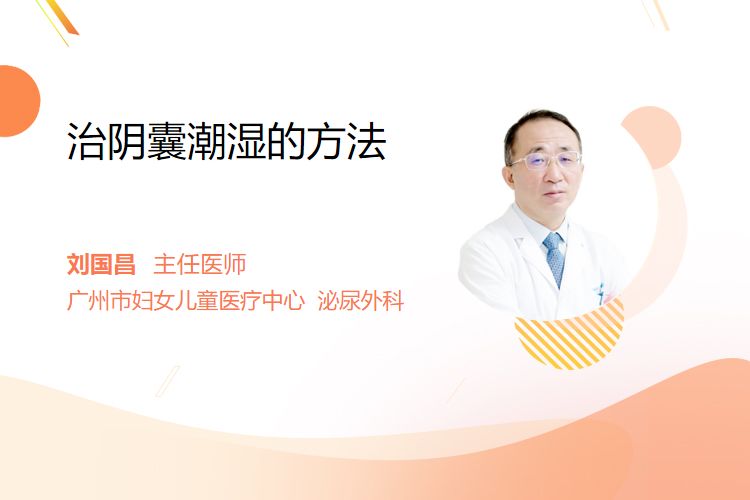 治阴囊潮湿的方法

刘国昌 主任医师
广州市妇女儿童医疗中心 泌尿外科